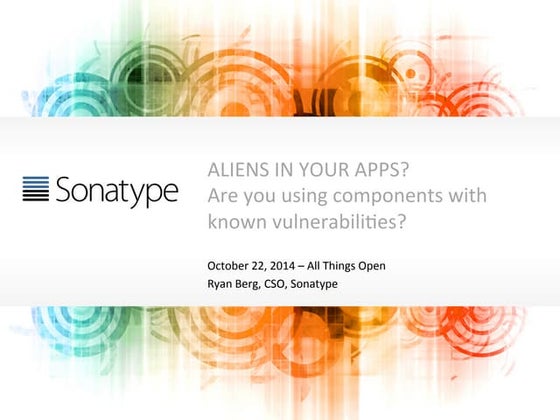 Sonatype

ALIENS IN YOUR APPS?
Are you using components with known vulnerabilities?

October 22, 2014 – All Things Open
Ryan Berg, CSO, Sonatype